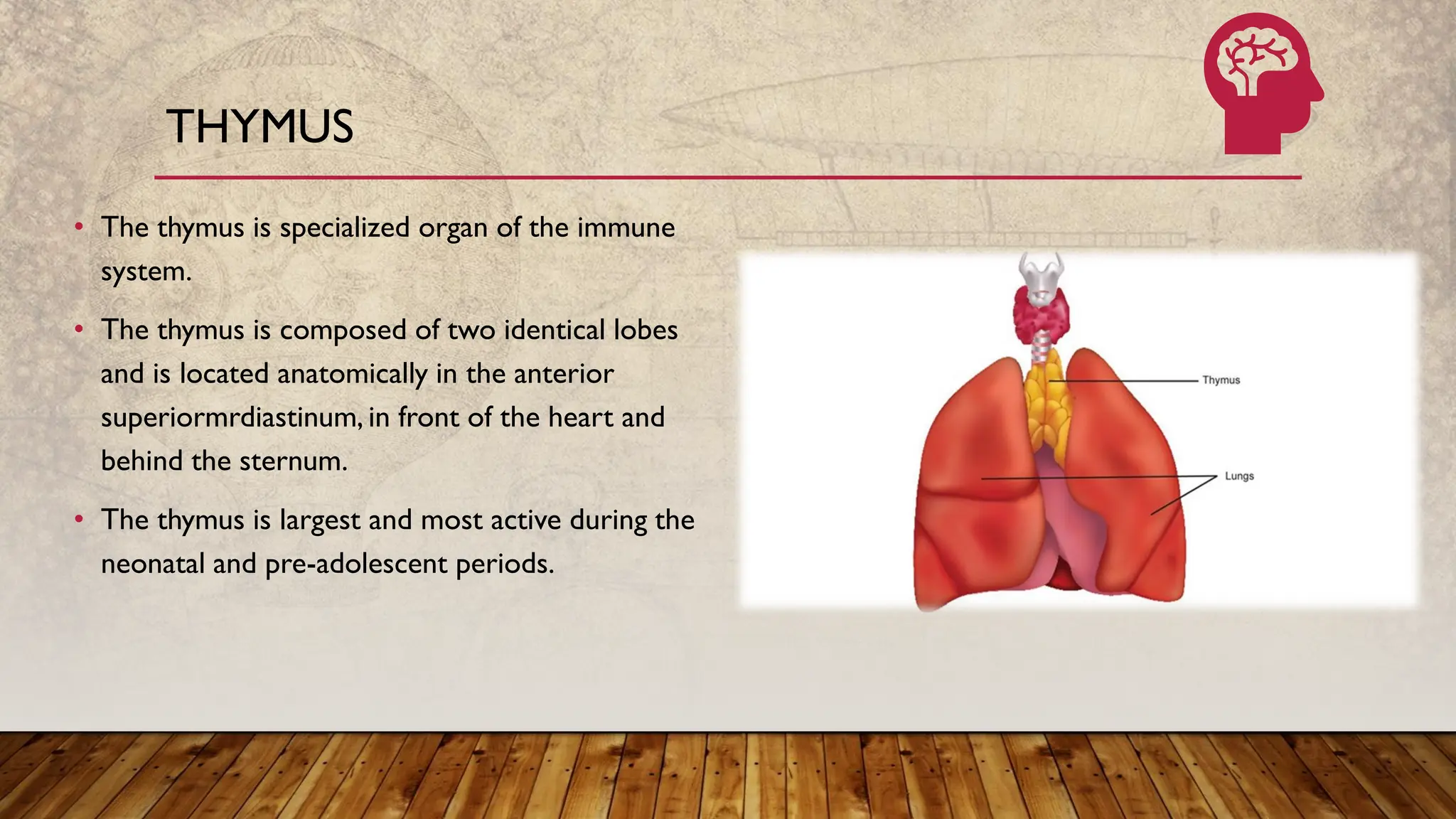 THYMUS

• The thymus is specialized organ of the immune system.

• The thymus is composed of two identical lobes and is located anatomically in the anterior superiormrdiastinum, in front of the heart and behind the sternum.

• The thymus is largest and most active during the neonatal and pre-adolescent periods.

Thymus

Lungs